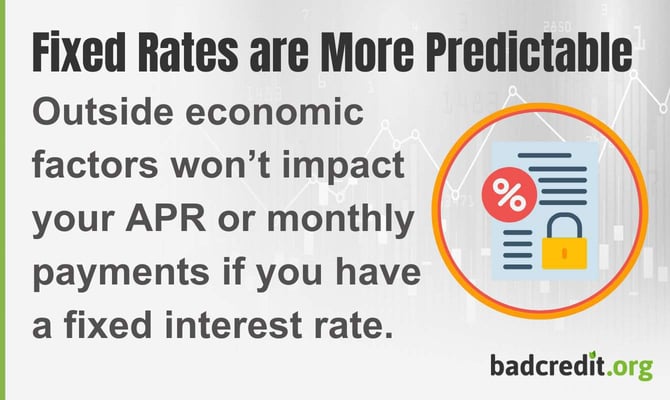 Fixed Rates are More Predictable

Outside economic factors won't impact your APR or monthly payments if you have a fixed interest rate.

%

badcredit.org